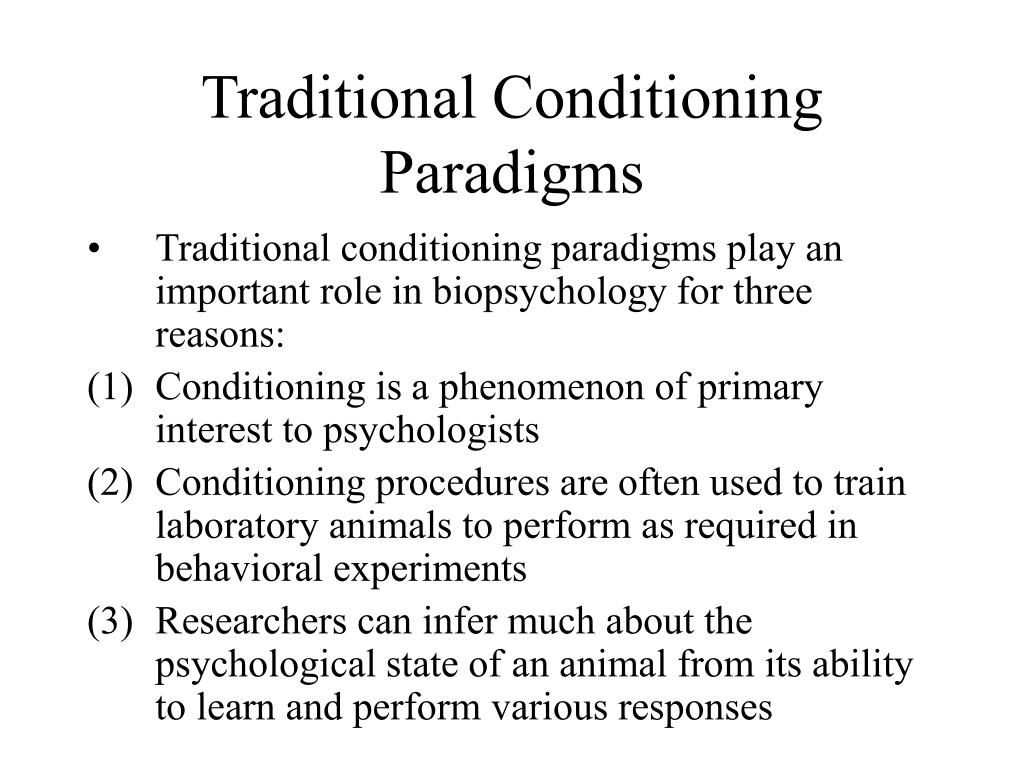 Traditional Conditioning Paradigms

• Traditional conditioning paradigms play an important role in biopsychology for three reasons:

(1) Conditioning is a phenomenon of primary interest to psychologists

(2) Conditioning procedures are often used to train laboratory animals to perform as required in behavioral experiments

(3) Researchers can infer much about the psychological state of an animal from its ability to learn and perform various responses